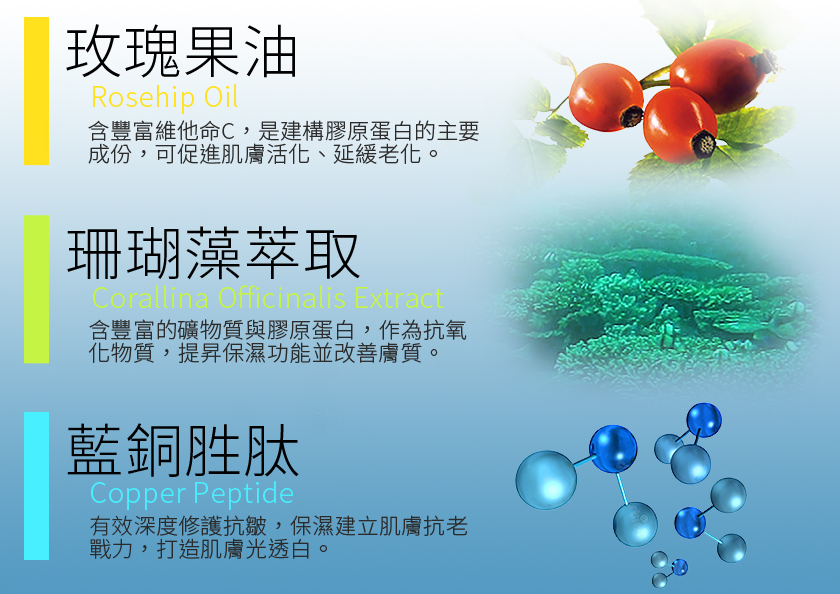 玫瑰果油
Rosehip Oil
含豐富維他命C，是建構膠原蛋白的主要成份，可促進肌膚活化、延緩老化。

珊瑚藻萃取
Corallina Officinalis Extract
含豐富的礦物質與膠原蛋白，作為抗氧化物質，提昇保濕功能並改善膚質。

藍銅胜肽
Copper Peptide
有效深度修護抗皺，保濕建立肌膚抗老戰力，打造肌膚光透白。